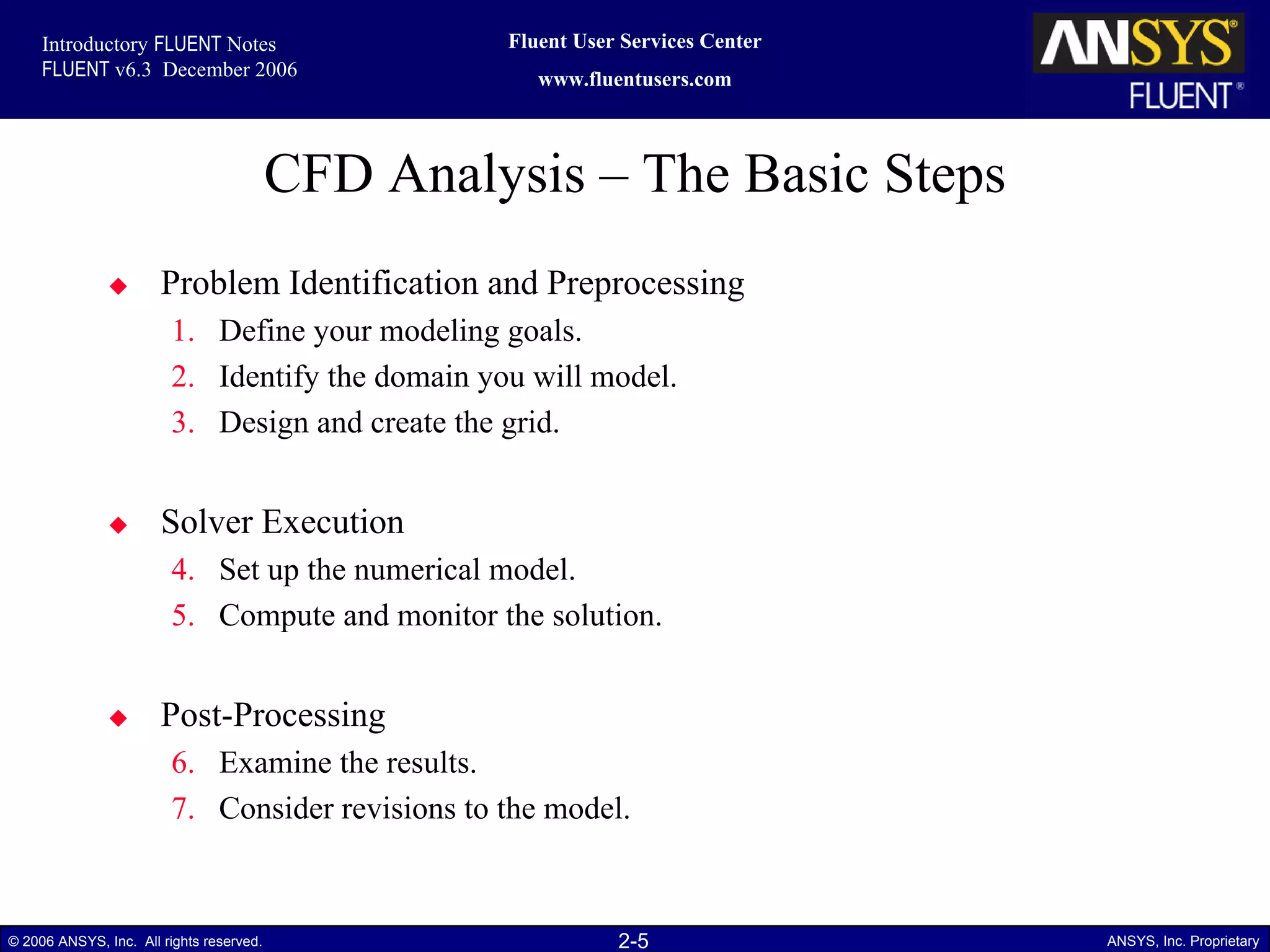 Introductory FLUENT Notes
FLUENT v6.3 December 2006

Fluent User Services Center

www.fluentusers.com

ANSYS®
FLUENT®

CFD Analysis – The Basic Steps

◆ Problem Identification and Preprocessing
1. Define your modeling goals.
2. Identify the domain you will model.
3. Design and create the grid.

◆ Solver Execution
4. Set up the numerical model.
5. Compute and monitor the solution.

◆ Post-Processing
6. Examine the results.
7. Consider revisions to the model.

© 2006 ANSYS, Inc. All rights reserved.

2-5

ANSYS, Inc. Proprietary